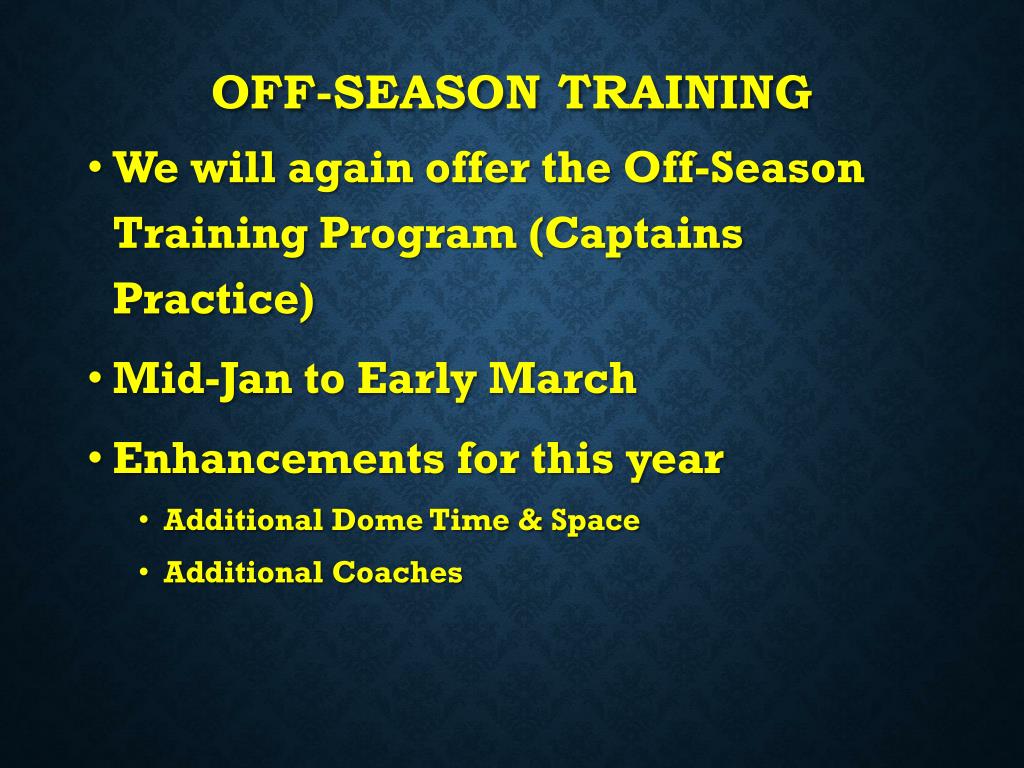 OFF-SEASON TRAINING

• We will again offer the Off-Season Training Program (Captains Practice)

• Mid-Jan to Early March

• Enhancements for this year

• Additional Dome Time & Space

• Additional Coaches